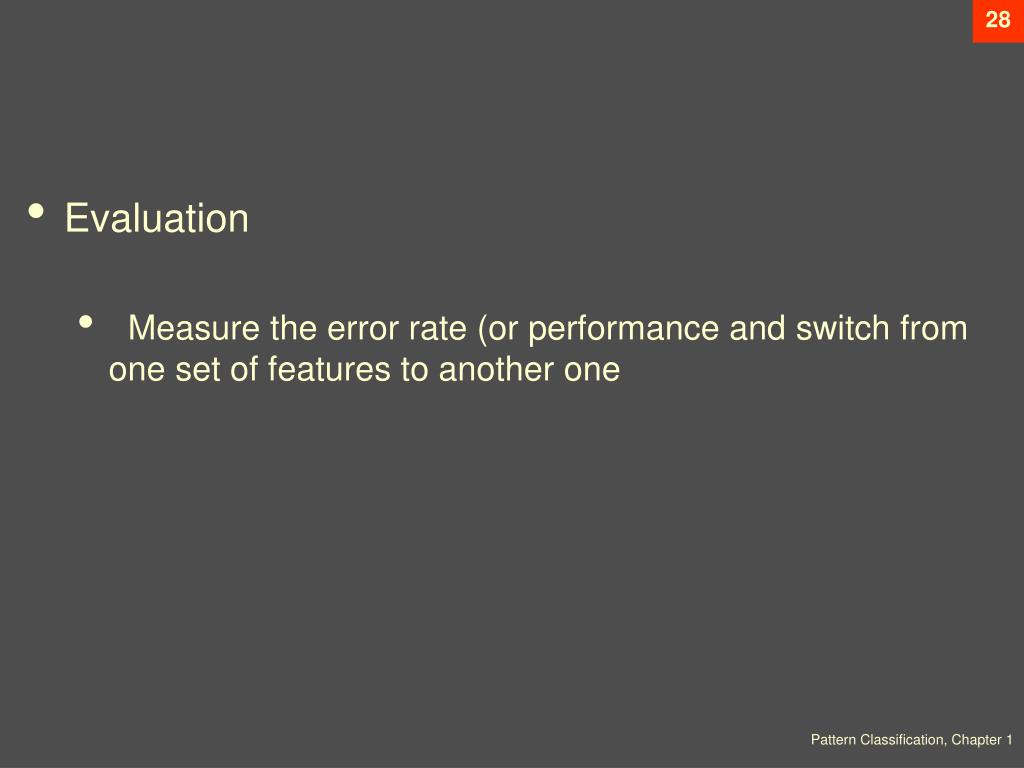 28

• Evaluation

• Measure the error rate (or performance and switch from one set of features to another one

Pattern Classification, Chapter 1